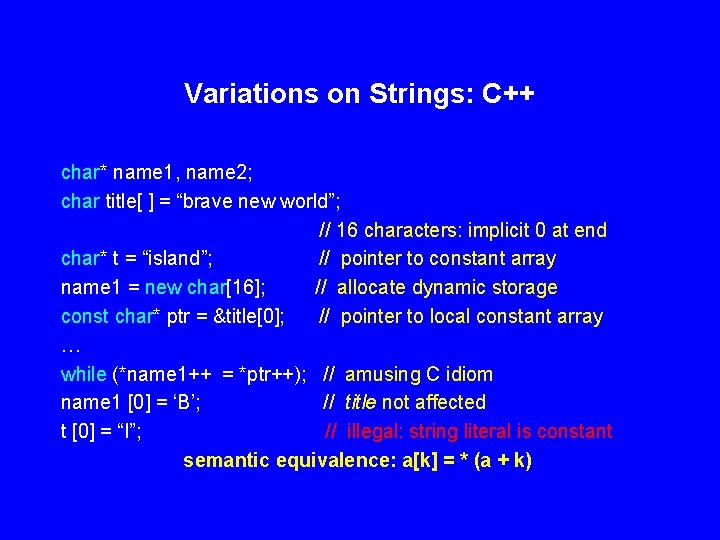 Variations on Strings: C++

char* name1, name2;
char title[ ] = “brave new world”;
// 16 characters: implicit 0 at end
char* t = “island”; // pointer to constant array
name1 = new char[16]; // allocate dynamic storage
const char* ptr = &title[0]; // pointer to local constant array
…
while (*name1++ = *ptr++); // amusing C idiom
name1 [0] = ‘B’; // title not affected
t [0] = “I”; // illegal: string literal is constant
semantic equivalence: a[k] = * (a + k)